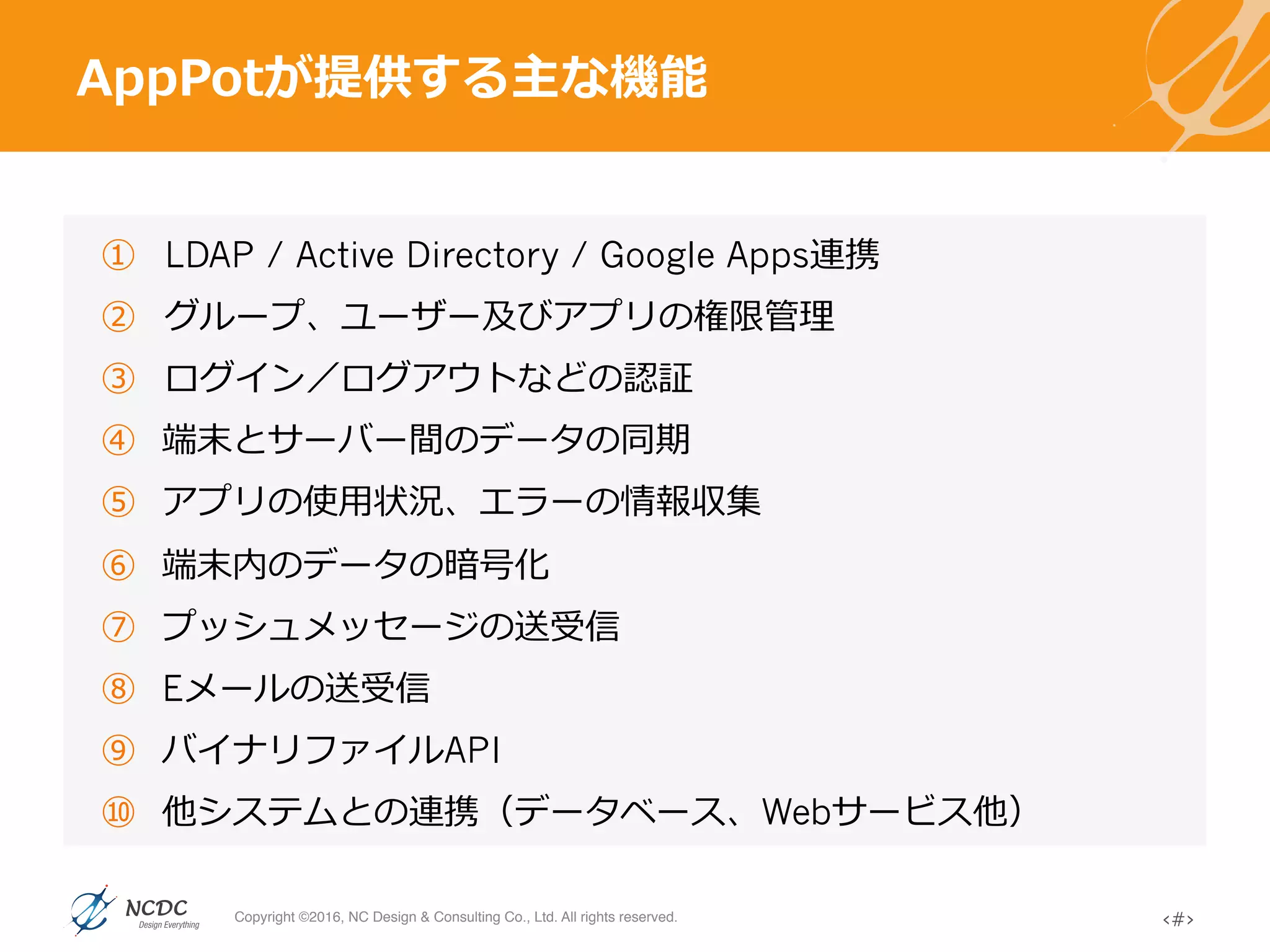 AppPotが提供する主な機能

① LDAP / Active Directory / Google Apps連携
② グループ、ユーザー及びアプリの権限管理
③ ログイン／ログアウトなどの認証
④ 端末とサーバー間のデータの同期
⑤ アプリの使用状況、エラーの情報収集
⑥ 端末内のデータの暗号化
⑦ プッシュメッセージの送受信
⑧ Eメールの送受信
⑨ バイナリファイルAPI
⑩ 他システムとの連携（データベース、Webサービス他）

NCDC
Design Everything

Copyright ©2016, NC Design & Consulting Co., Ltd. All rights reserved.

<#>